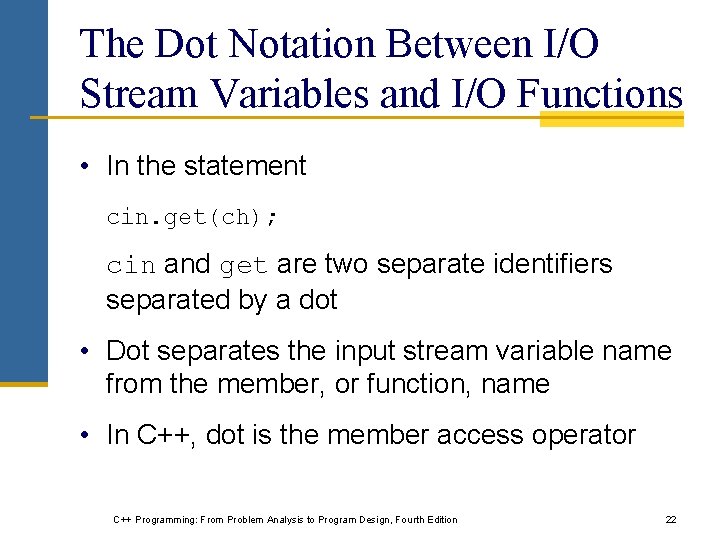 The Dot Notation Between I/O Stream Variables and I/O Functions

• In the statement

cin.get(ch);

cin and get are two separate identifiers separated by a dot

• Dot separates the input stream variable name from the member, or function, name

• In C++, dot is the member access operator

C++ Programming: From Problem Analysis to Program Design, Fourth Edition

22